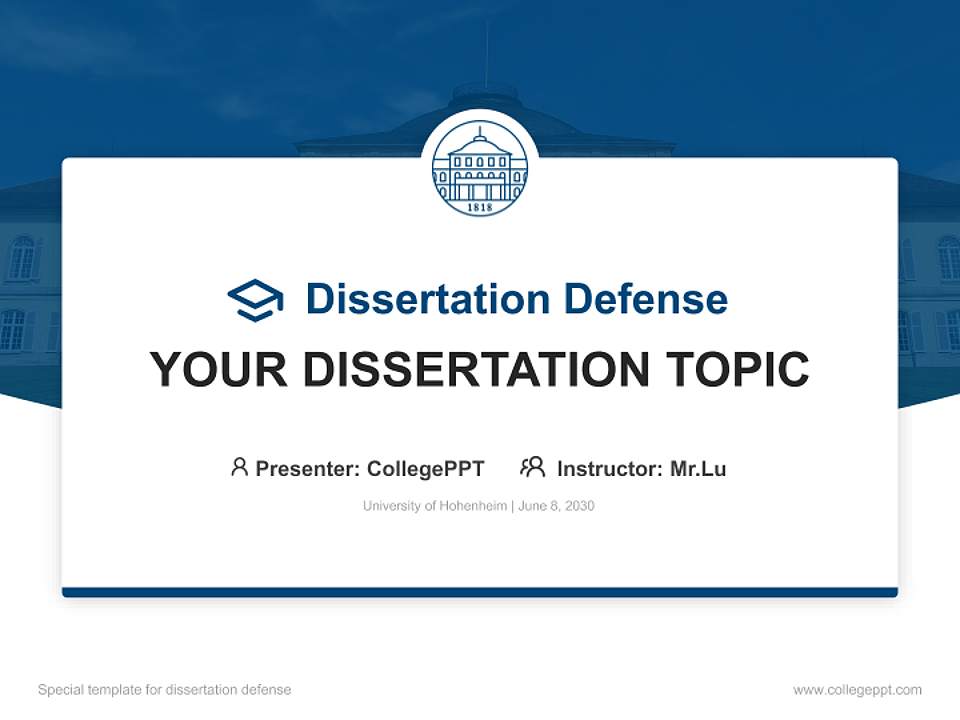 1818

Dissertation Defense

YOUR DISSERTATION TOPIC

Presenter: CollegePPT Instructor: Mr.Lu

University of Hohenheim | June 8, 2030

Special template for dissertation defense

www.collegeppt.com